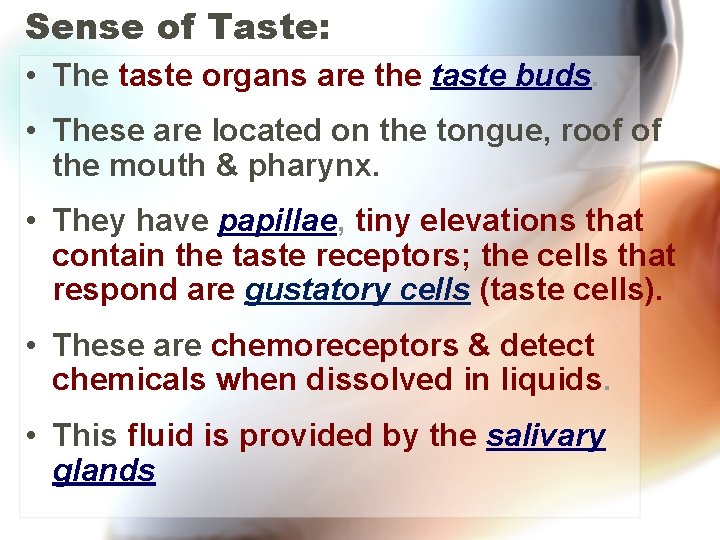 Sense of Taste:

• The taste organs are the taste buds.

• These are located on the tongue, roof of the mouth & pharynx.

• They have papillae, tiny elevations that contain the taste receptors; the cells that respond are gustatory cells (taste cells).

• These are chemoreceptors & detect chemicals when dissolved in liquids.

• This fluid is provided by the salivary glands